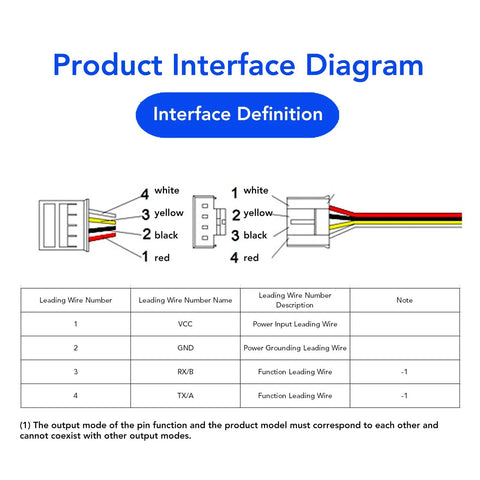 Product Interface Diagram

Interface Definition

4 white
3 yellow
2 black
1 red

1 white
2 yellow
3 black
4 red

| Leading Wire Number | Leading Wire Number Name | Leading Wire Number Description | Note |
|---|---|---|---|
| 1 | VCC | Power Input Leading Wire | |
| 2 | GND | Power Grounding Leading Wire | |
| 3 | RX/B | Function Leading Wire | -1 |
| 4 | TX/A | Function Leading Wire | -1 |

(1) The output mode of the pin function and the product model must correspond to each other and cannot coexist with other output modes.